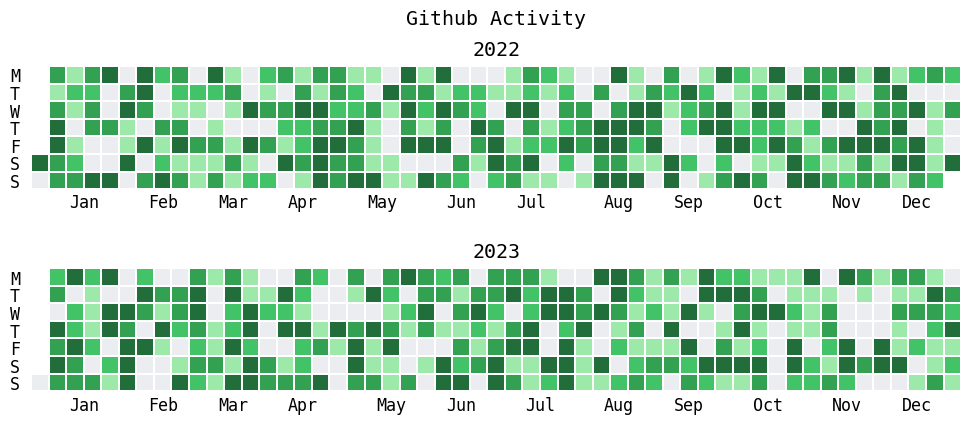 Github Activity

2022

M
T
W
T
F
S
S

Jan Feb Mar Apr May Jun Jul Aug Sep Oct Nov Dec

2023

M
T
W
T
F
S
S

Jan Feb Mar Apr May Jun Jul Aug Sep Oct Nov Dec